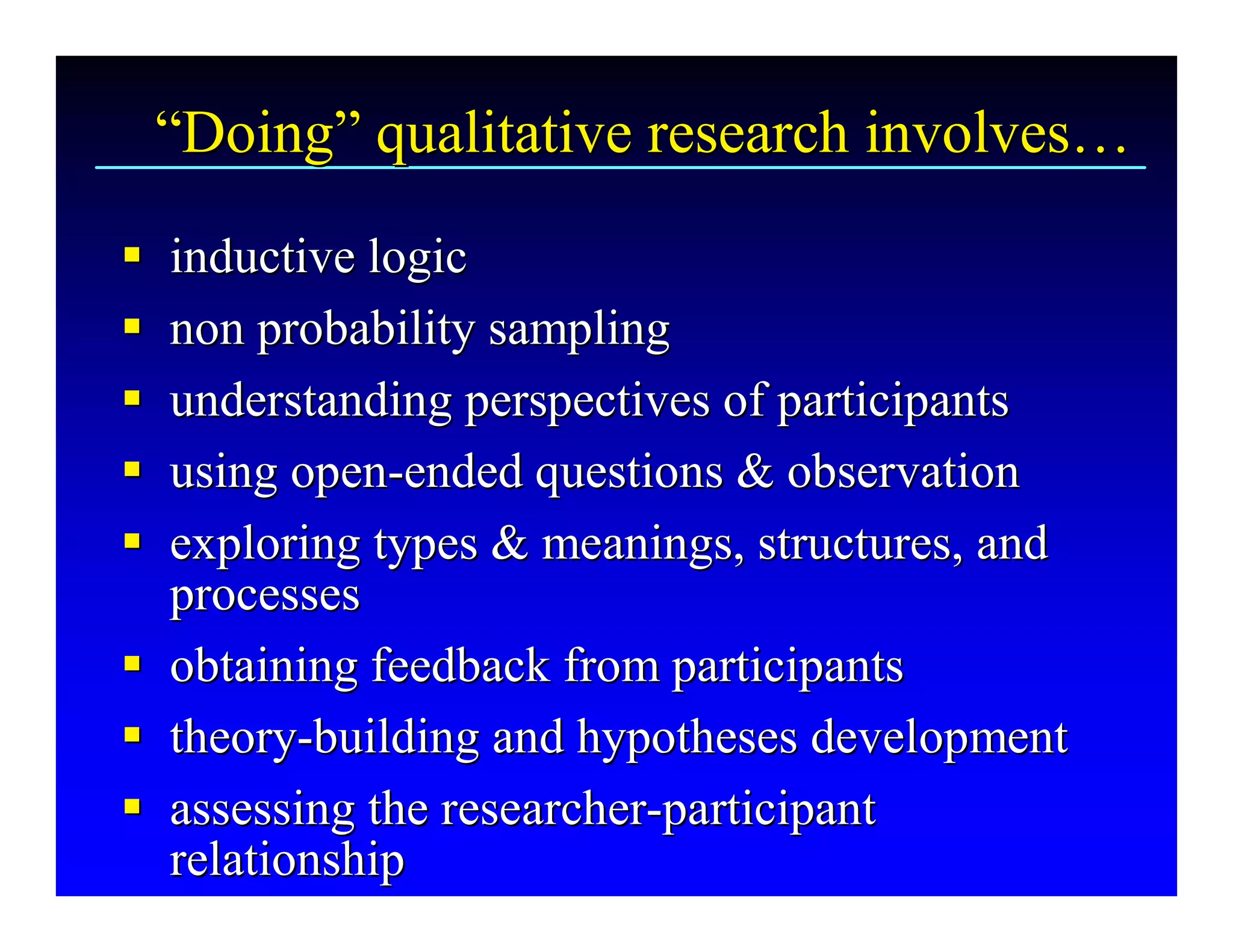 “Doing” qualitative research involves…

- inductive logic
- non probability sampling
- understanding perspectives of participants
- using open-ended questions & observation
- exploring types & meanings, structures, and processes
- obtaining feedback from participants
- theory-building and hypotheses development
- assessing the researcher-participant relationship